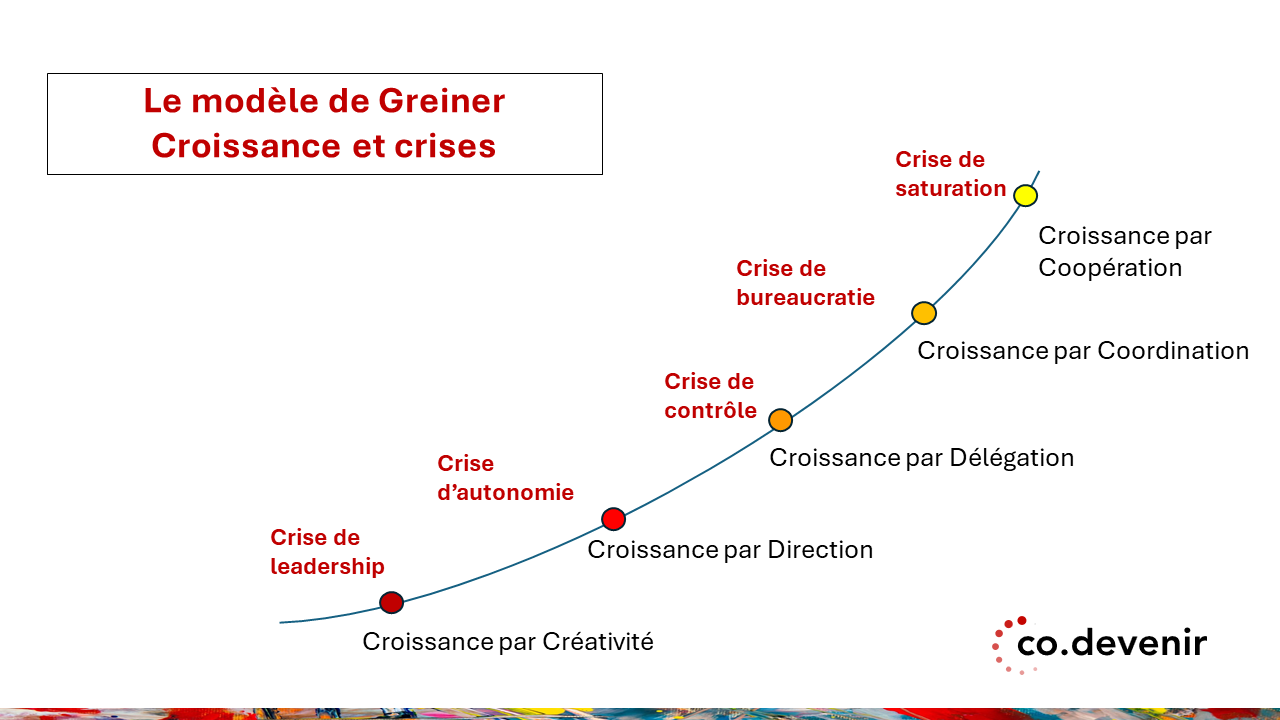 Le modèle de Greiner
Croissance et crises

Crise de saturation

Croissance par Coopération

Crise de bureaucratie

Croissance par Coordination

Crise de contrôle

Croissance par Délégation

Crise d'autonomie

Croissance par Direction

Crise de leadership

Croissance par Créativité

co.devenir